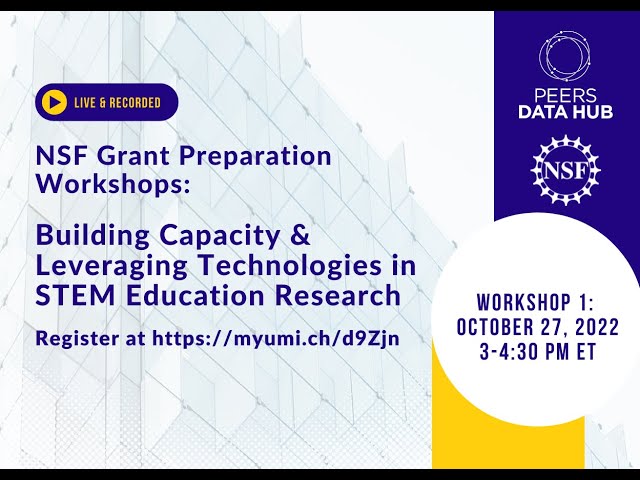 LIVE & RECORDED

NSF Grant Preparation Workshops:

Building Capacity & Leveraging Technologies in STEM Education Research

Register at https://myumi.ch/d9Zjn

PEERS DATA HUB

NSF

WORKSHOP 1: OCTOBER 27, 2022 3-4:30 PM ET